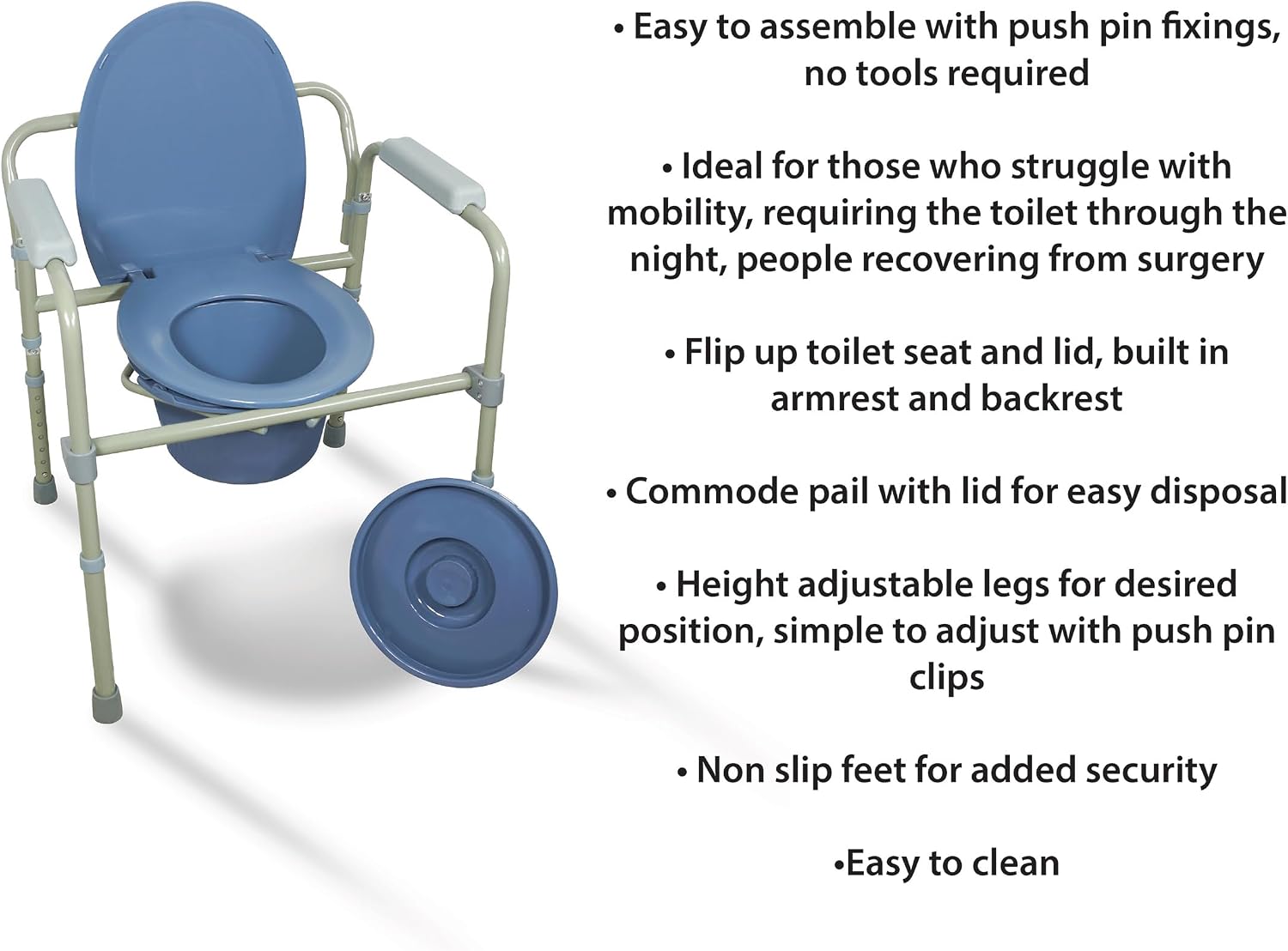 • Easy to assemble with push pin fixings, no tools required

• Ideal for those who struggle with mobility, requiring the toilet through the night, people recovering from surgery

• Flip up toilet seat and lid, built in armrest and backrest

• Commode pail with lid for easy disposal

• Height adjustable legs for desired position, simple to adjust with push pin clips

• Non slip feet for added security

•Easy to clean